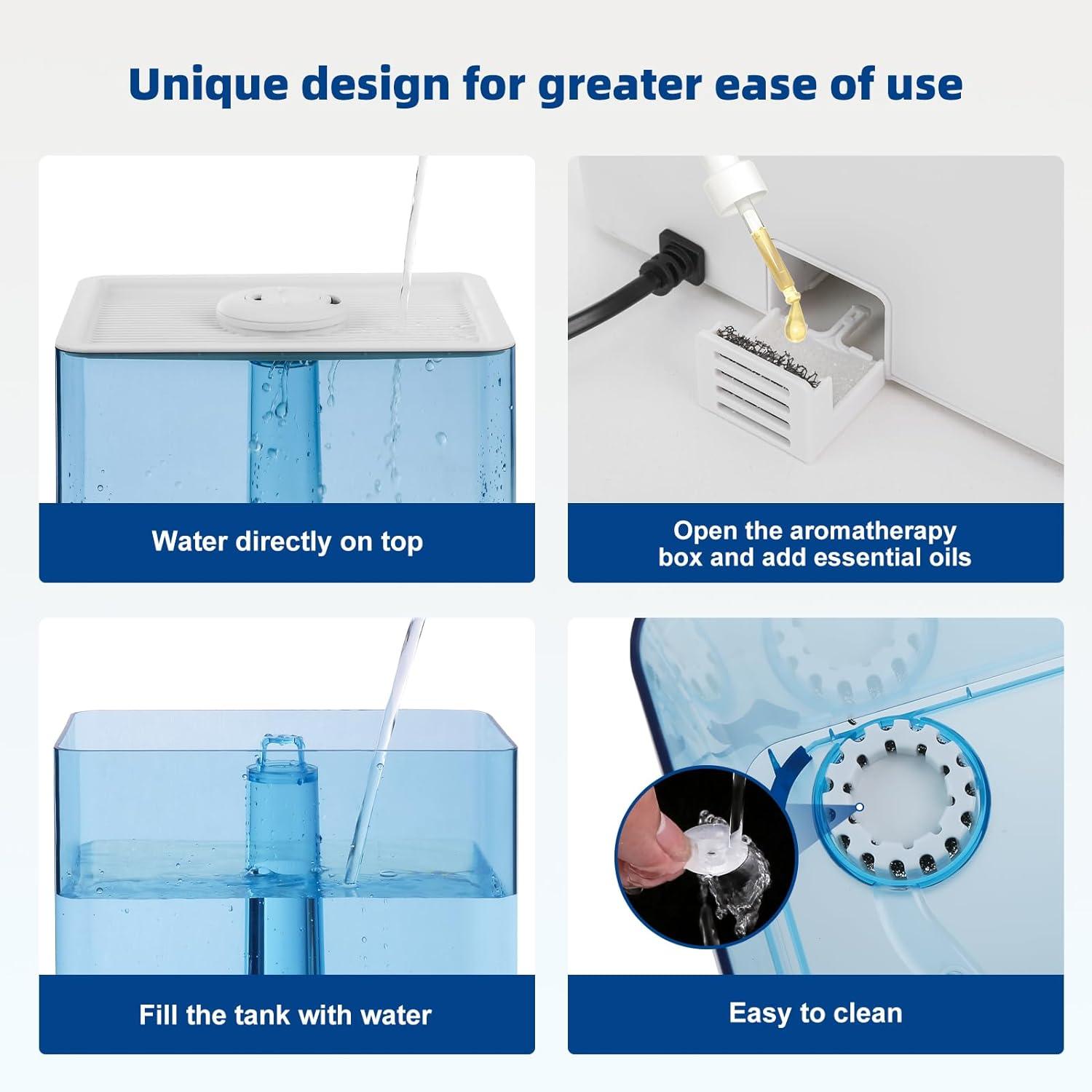 Unique design for greater ease of use

Water directly on top

Open the aromatherapy box and add essential oils

Fill the tank with water

Easy to clean